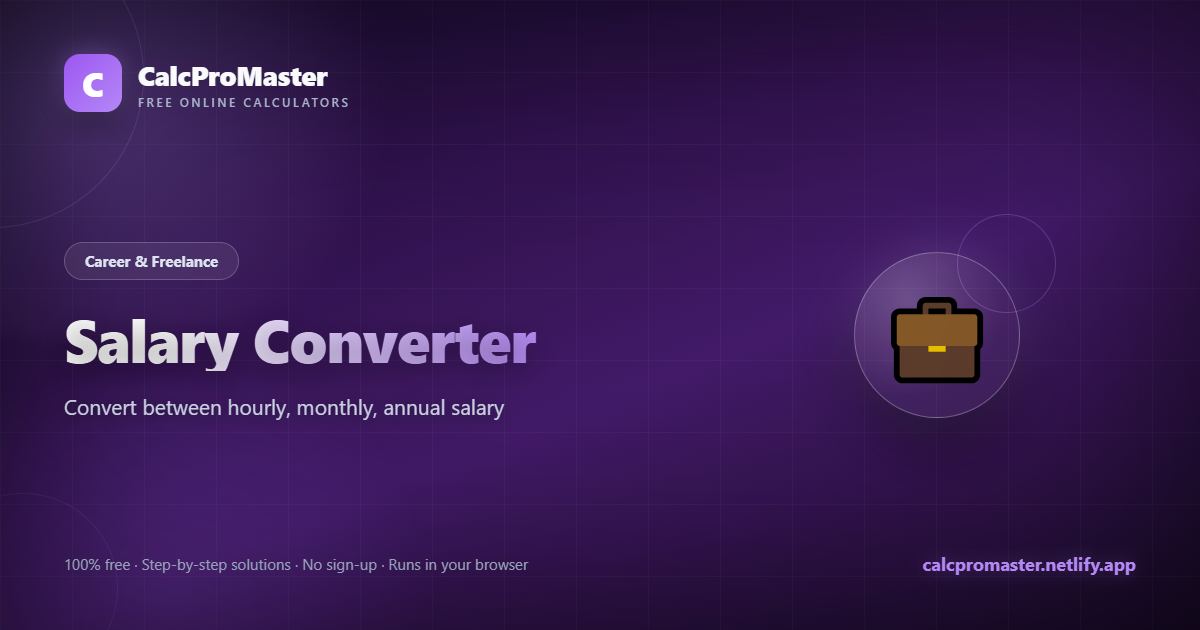 C

CalcProMaster
FREE ONLINE CALCULATORS

Career & Freelance

Salary Converter

Convert between hourly, monthly, annual salary

100% free · Step-by-step solutions · No sign-up · Runs in your browser

calcpromaster.netlify.app